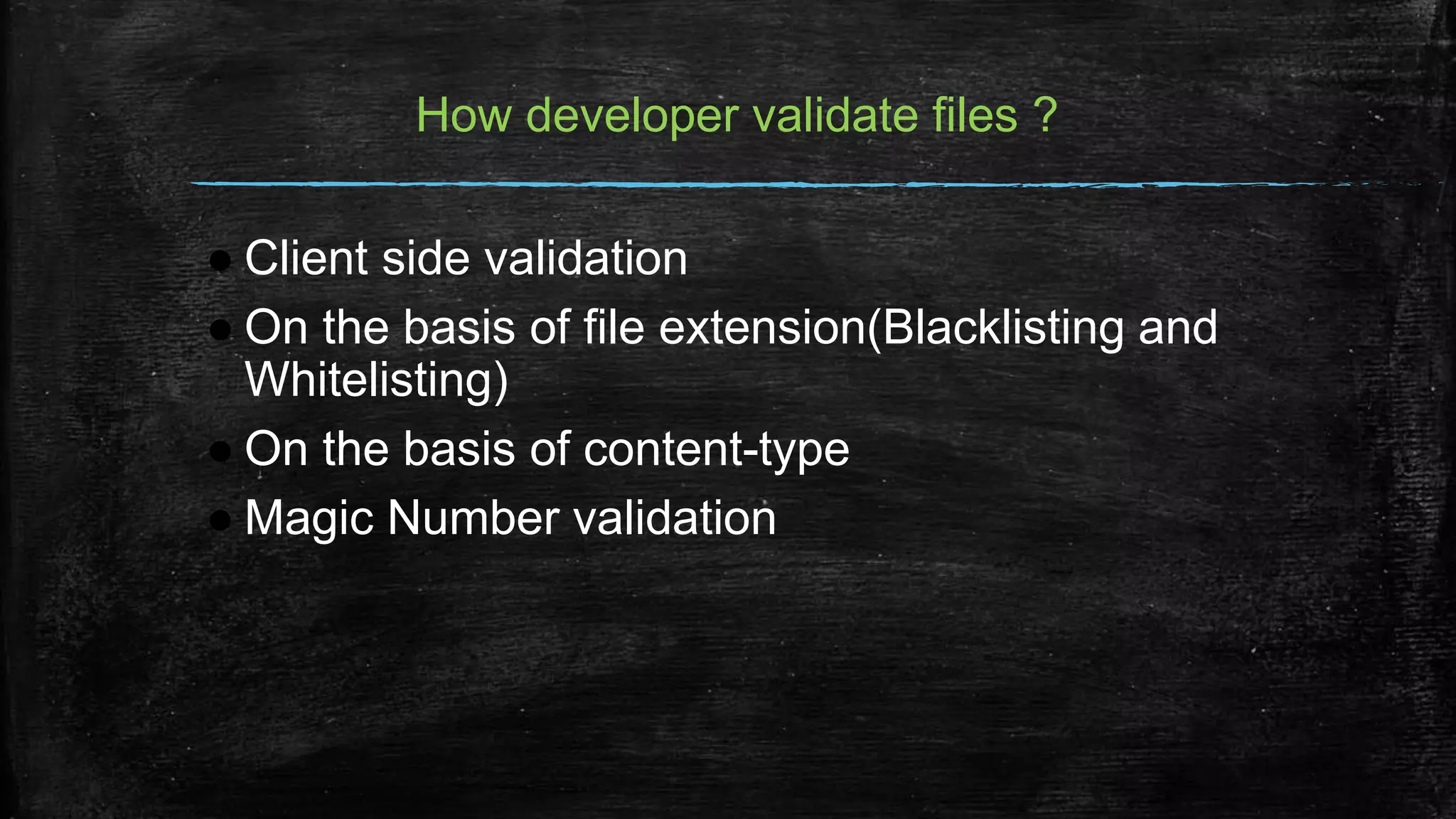 How developer validate files ?

- Client side validation
- On the basis of file extension(Blacklisting and Whitelisting)
- On the basis of content-type
- Magic Number validation